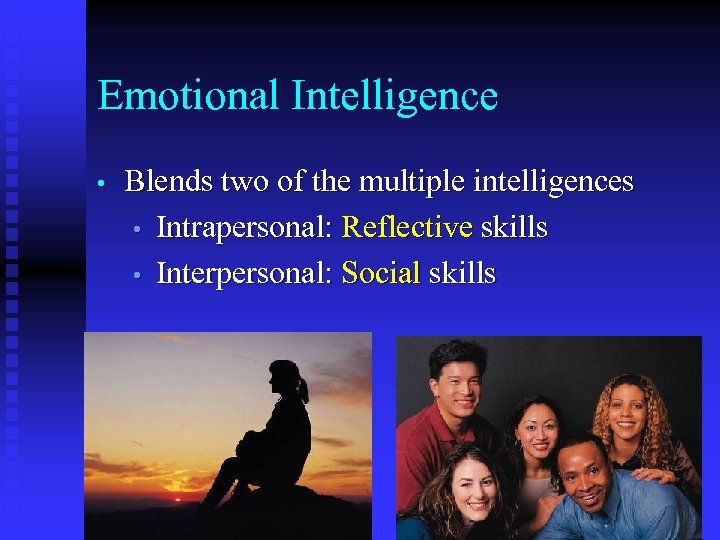 Emotional Intelligence

• Blends two of the multiple intelligences
  • Intrapersonal: Reflective skills
  • Interpersonal: Social skills